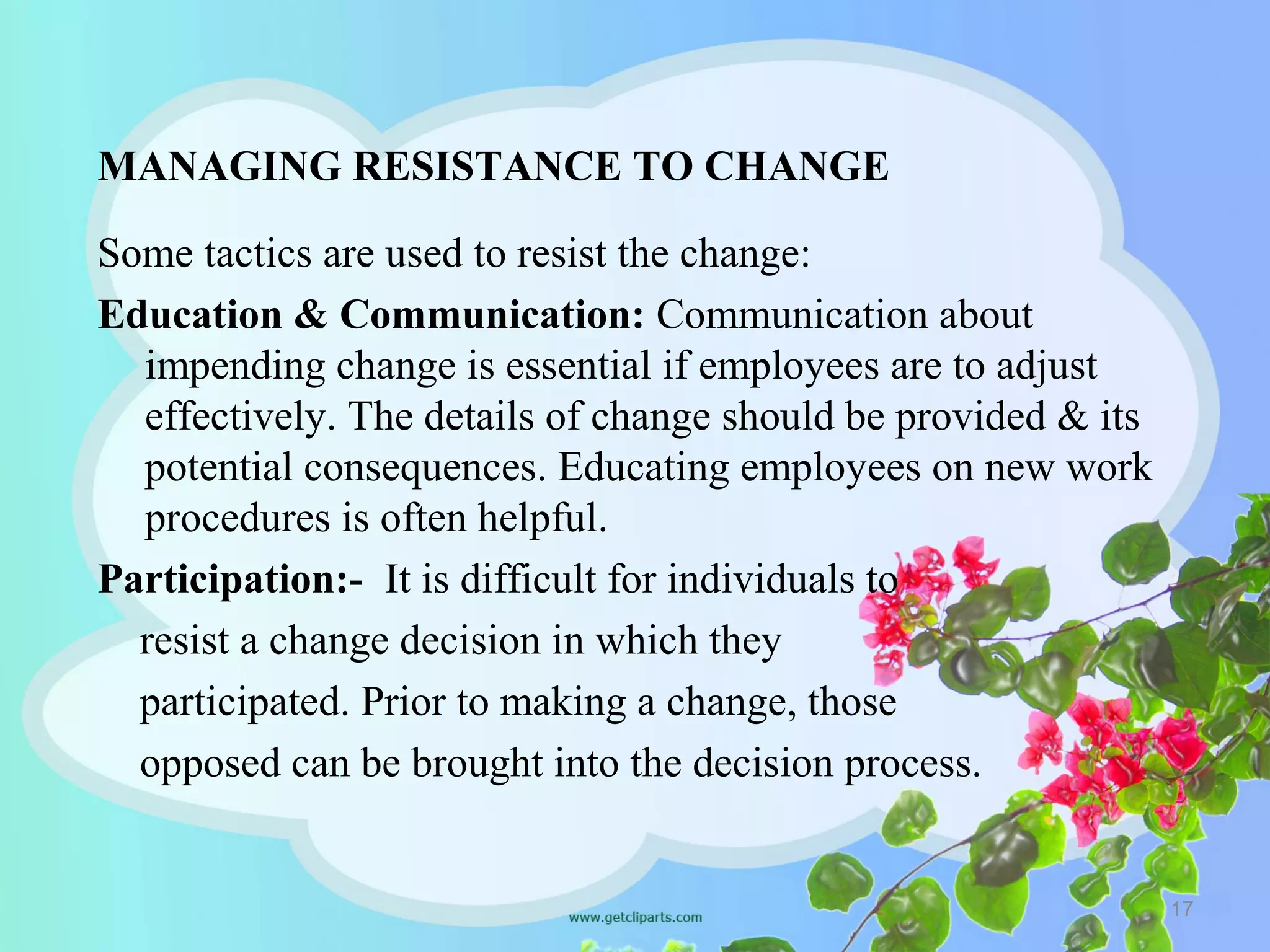 MANAGING RESISTANCE TO CHANGE

Some tactics are used to resist the change:

Education & Communication: Communication about impending change is essential if employees are to adjust effectively. The details of change should be provided & its potential consequences. Educating employees on new work procedures is often helpful.

Participation:- It is difficult for individuals to resist a change decision in which they participated. Prior to making a change, those opposed can be brought into the decision process.

www.getcliparts.com

17